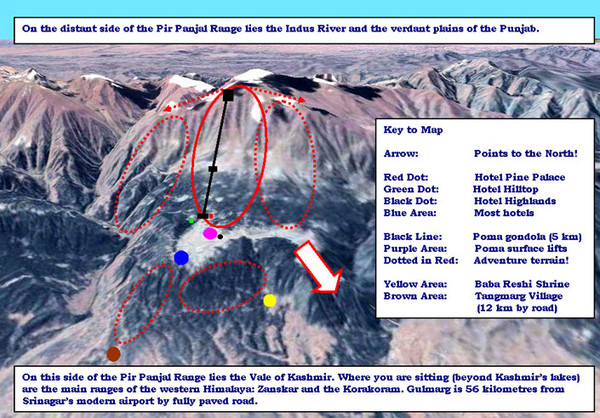 On the distant side of the Pir Panjal Range lies the Indus River and the verdant plains of the Punjab.

Key to Map

| | |
|---|---|
| Arrow: | Points to the North! |
| Red Dot: | Hotel Pine Palace |
| Green Dot: | Hotel Hilltop |
| Black Dot: | Hotel Highlands |
| Blue Area: | Most hotels |
| Black Line: | Poma gondola (5 km) |
| Purple Area: | Poma surface lifts |
| Dotted in Red: | Adventure terrain! |
| Yellow Area: | Baba Reshi Shrine |
| Brown Area: | Tangmarg Village (12 km by road) |

On this side of the Pir Panjal Range lies the Vale of Kashmir. Where you are sitting (beyond Kashmir's lakes) are the main ranges of the western Himalaya: Zanskar and the Korakoram. Gulmarg is 56 kilometres from Srinagar's modern airport by fully paved road.